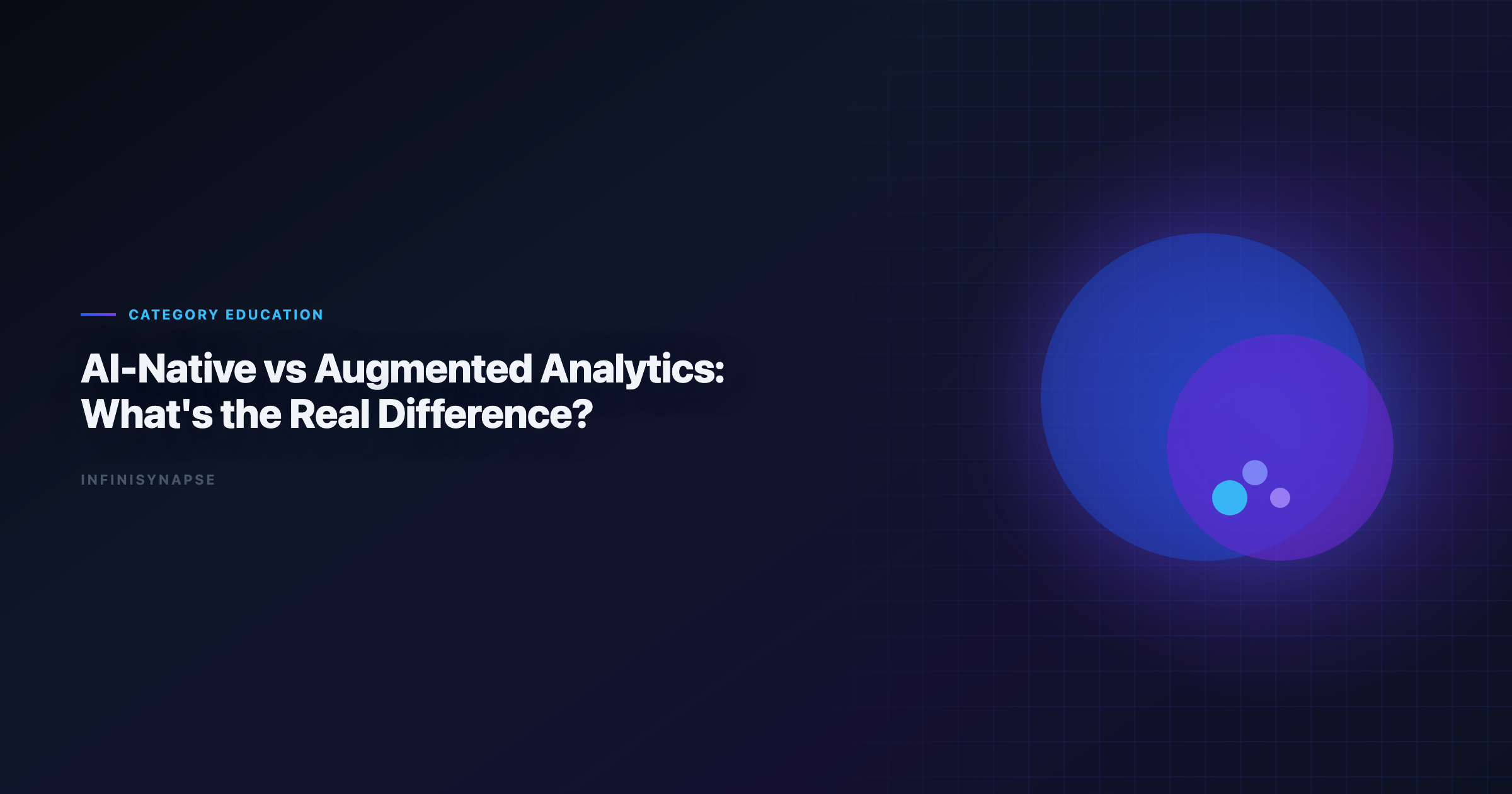 CATEGORY EDUCATION

AI-Native vs Augmented Analytics: What's the Real Difference?

INFINISYNAPSE